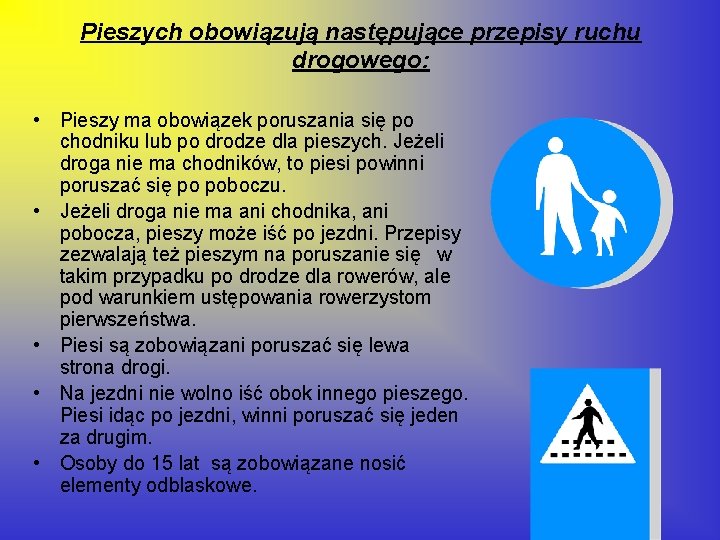 Pieszych obowiązują następujące przepisy ruchu drogowego:

• Pieszy ma obowiązek poruszania się po chodniku lub po drodze dla pieszych. Jeżeli droga nie ma chodników, to piesi powinni poruszać się po poboczu.
• Jeżeli droga nie ma ani chodnika, ani pobocza, pieszy może iść po jezdni. Przepisy zezwalają też pieszym na poruszanie się w takim przypadku po drodze dla rowerów, ale pod warunkiem ustępowania rowerzystom pierwszeństwa.
• Piesi są zobowiązani poruszać się lewa strona drogi.
• Na jezdni nie wolno iść obok innego pieszego. Piesi idąc po jezdni, winni poruszać się jeden za drugim.
• Osoby do 15 lat są zobowiązane nosić elementy odblaskowe.